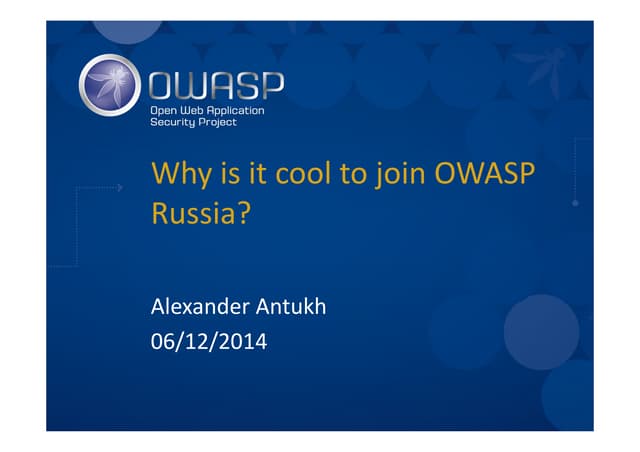 OWASP
Open Web Application
Security Project

Why is it cool to join OWASP Russia?

Alexander Antukh
06/12/2014